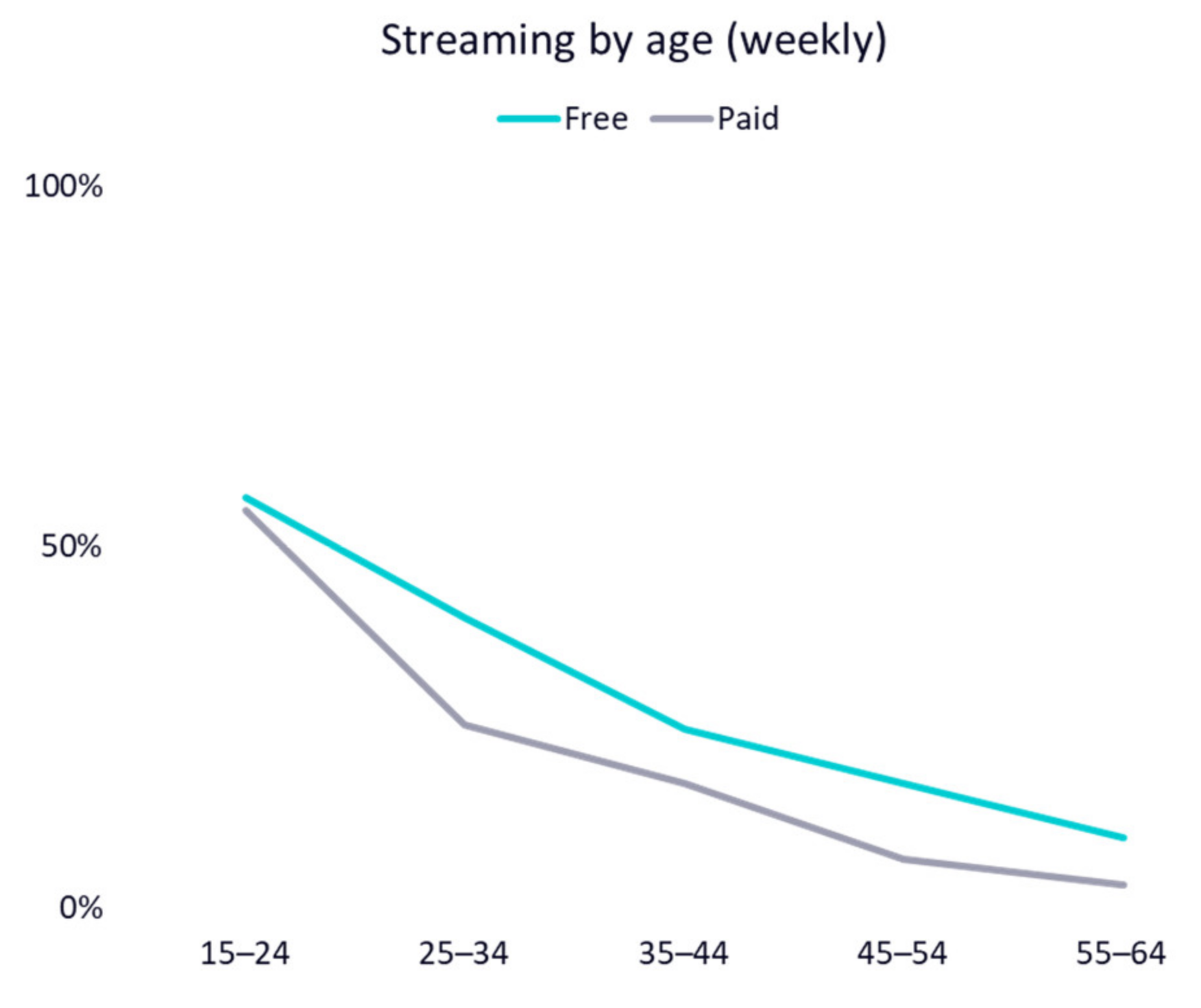 Streaming by age (weekly)

Free Paid

100%

50%

0%

15–24 25–34 35–44 45–54 55–64